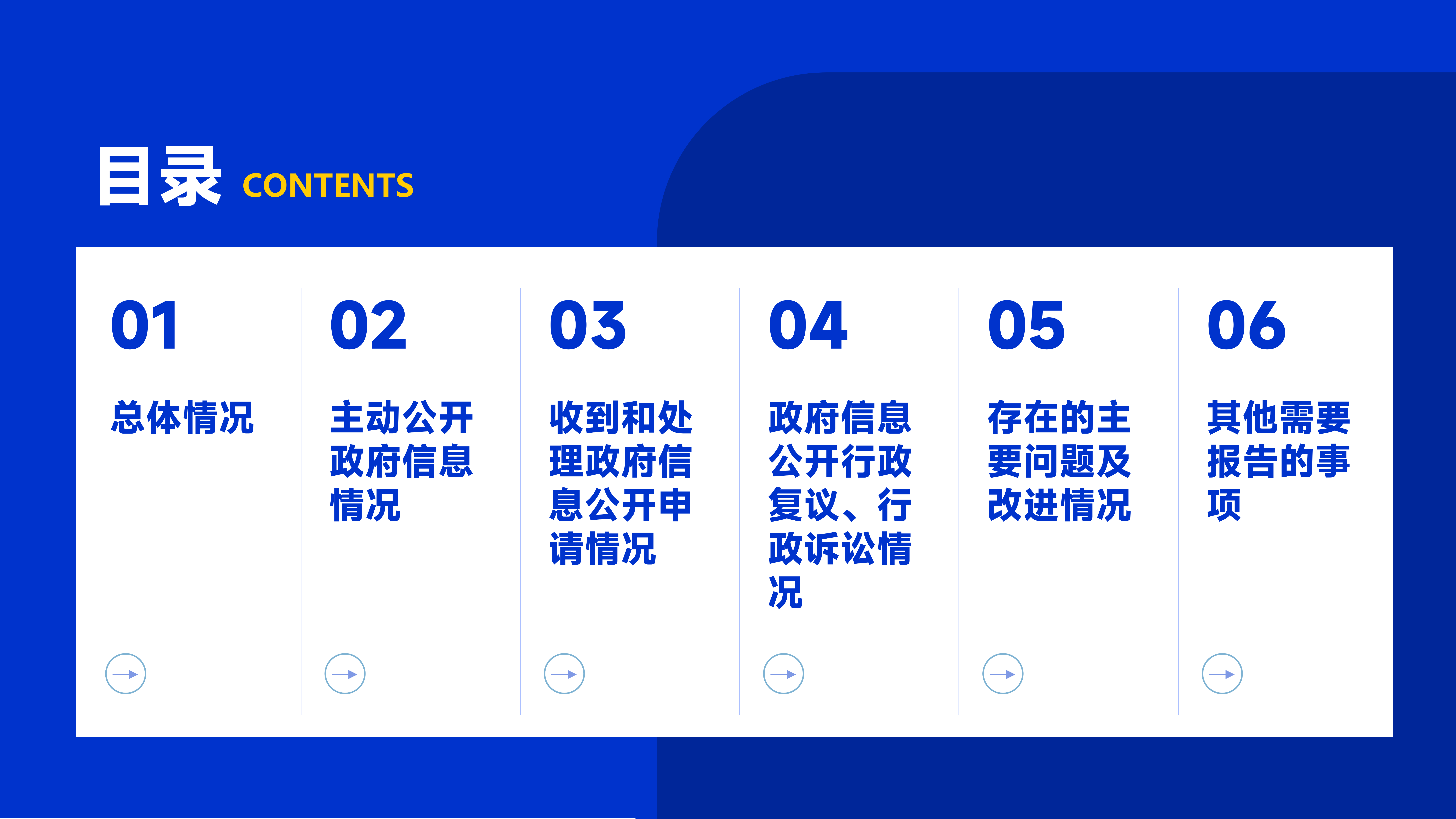 目录 CONTENTS

01

总体情况

02

主动公开政府信息情况

03

收到和处理政府信息公开申请情况

04

政府信息公开行政复议、行政诉讼情况

05

存在的主要问题及改进情况

06

其他需要报告的事项